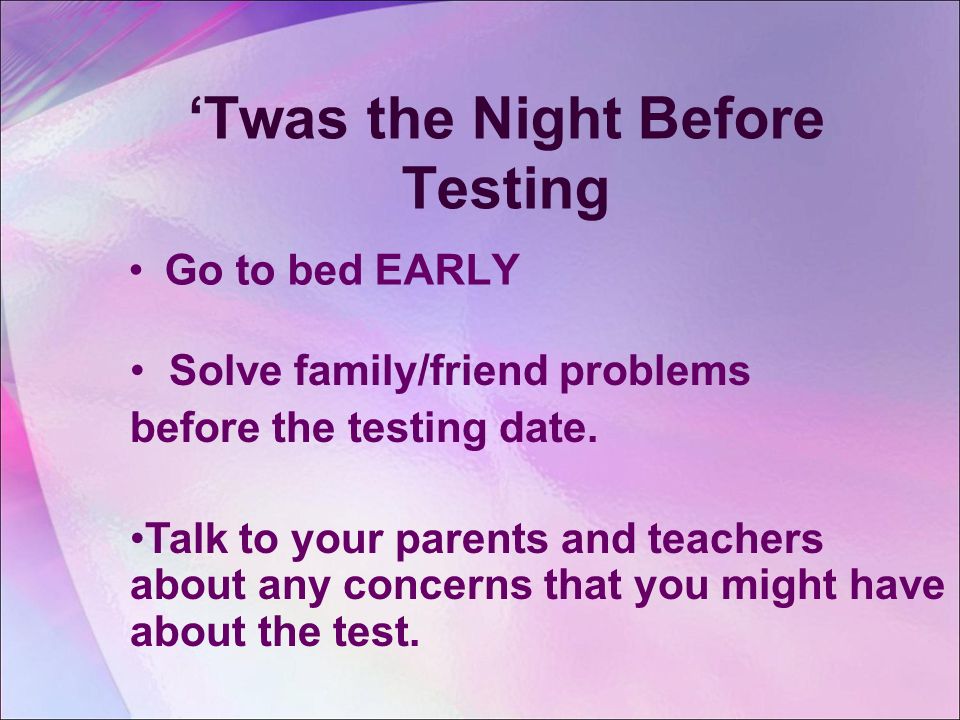 ‘Twas the Night Before Testing

• Go to bed EARLY

• Solve family/friend problems before the testing date.

•Talk to your parents and teachers about any concerns that you might have about the test.